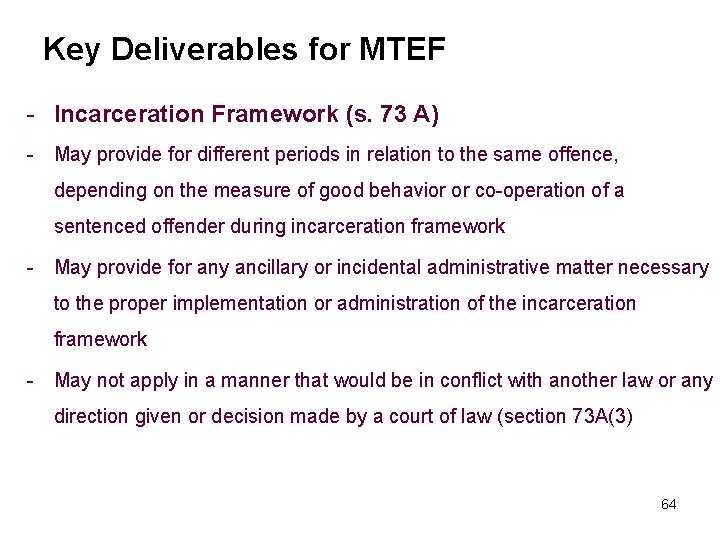 Key Deliverables for MTEF

- Incarceration Framework (s. 73 A)

- May provide for different periods in relation to the same offence, depending on the measure of good behavior or co-operation of a sentenced offender during incarceration framework

- May provide for any ancillary or incidental administrative matter necessary to the proper implementation or administration of the incarceration framework

- May not apply in a manner that would be in conflict with another law or any direction given or decision made by a court of law (section 73A(3)

64